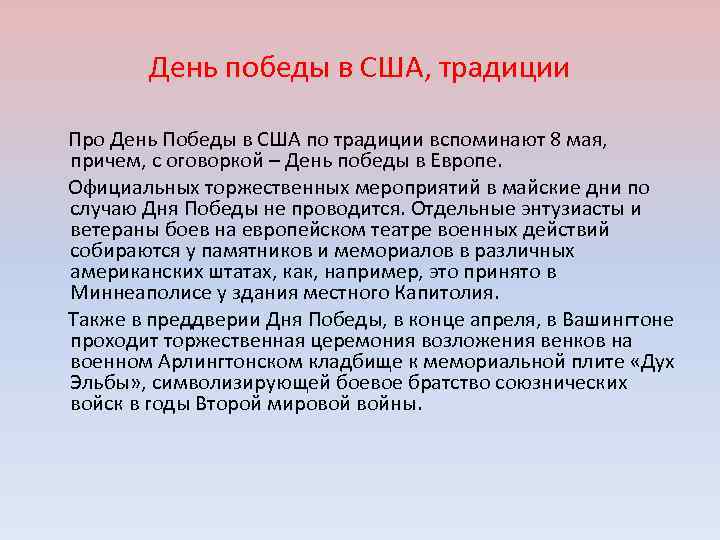 День победы в США, традиции

Про День Победы в США по традиции вспоминают 8 мая, причем, с оговоркой – День победы в Европе.

Официальных торжественных мероприятий в майские дни по случаю Дня Победы не проводится. Отдельные энтузиасты и ветераны боев на европейском театре военных действий собираются у памятников и мемориалов в различных американских штатах, как, например, это принято в Миннеаполисе у здания местного Капитолия.

Также в преддверии Дня Победы, в конце апреля, в Вашингтоне проходит торжественная церемония возложения венков на военном Арлингтонском кладбище к мемориальной плите «Дух Эльбы», символизирующей боевое братство союзнических войск в годы Второй мировой войны.